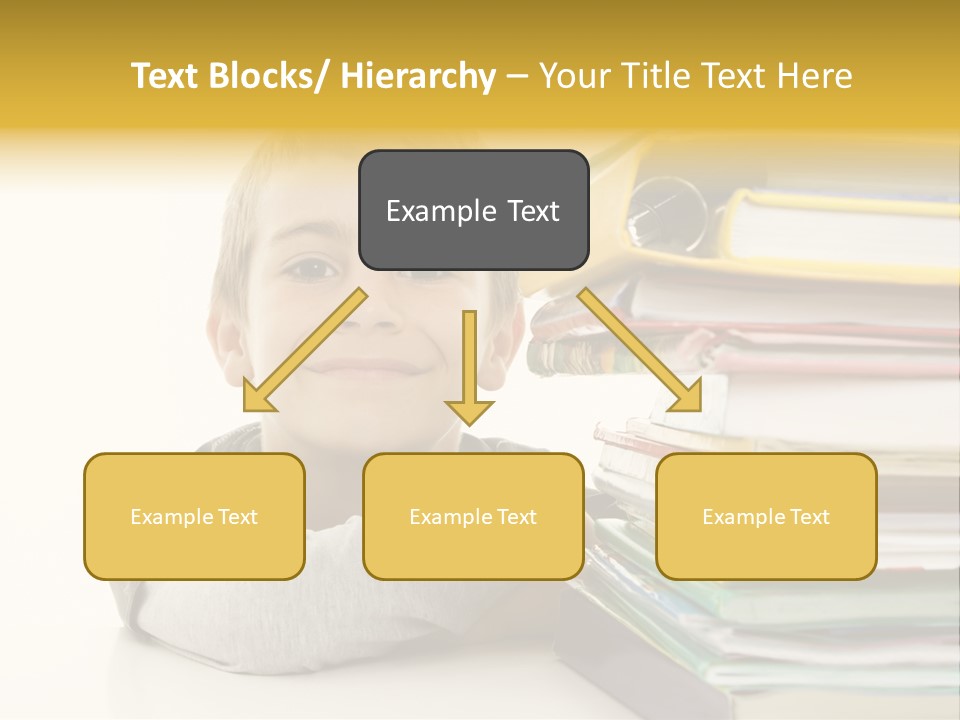 Text Blocks/ Hierarchy – Your Title Text Here

Example Text

Example Text

Example Text

Example Text